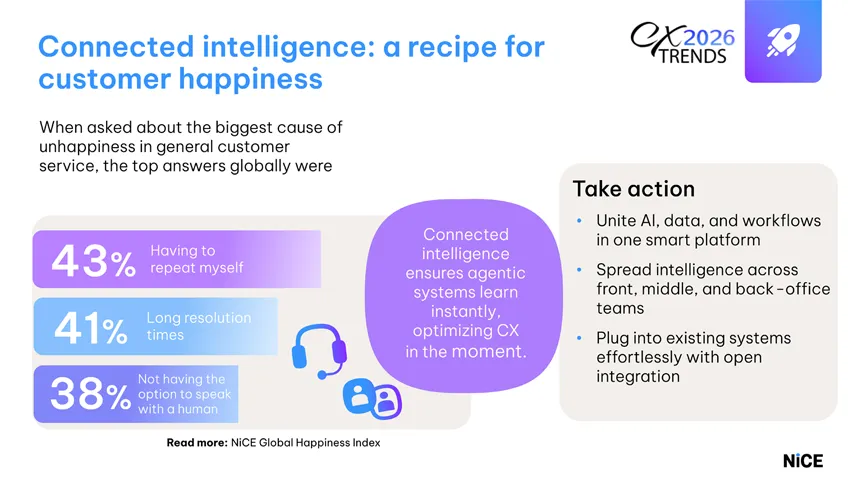 Connected intelligence: a recipe for customer happiness

CX 2026 TRENDS

When asked about the biggest cause of unhappiness in general customer service, the top answers globally were

43% Having to repeat myself

41% Long resolution times

38% Not having the option to speak with a human

Connected intelligence ensures agentic systems learn instantly, optimizing CX in the moment.

Take action

• Unite AI, data, and workflows in one smart platform

• Spread intelligence across front, middle, and back-office teams

• Plug into existing systems effortlessly with open integration

Read more: NiCE Global Happiness Index

NiCE